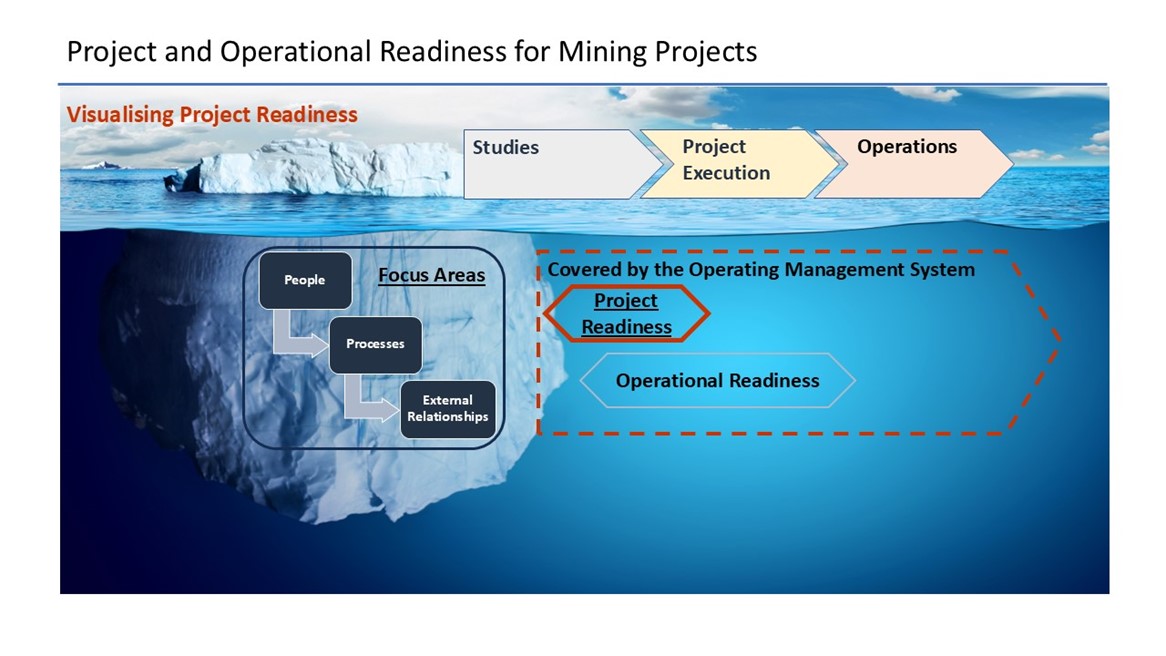 Project and Operational Readiness for Mining Projects

Visualising Project Readiness

Studies

Project Execution

Operations

Focus Areas

People

Processes

External Relationships

Covered by the Operating Management System

Project Readiness

Operational Readiness